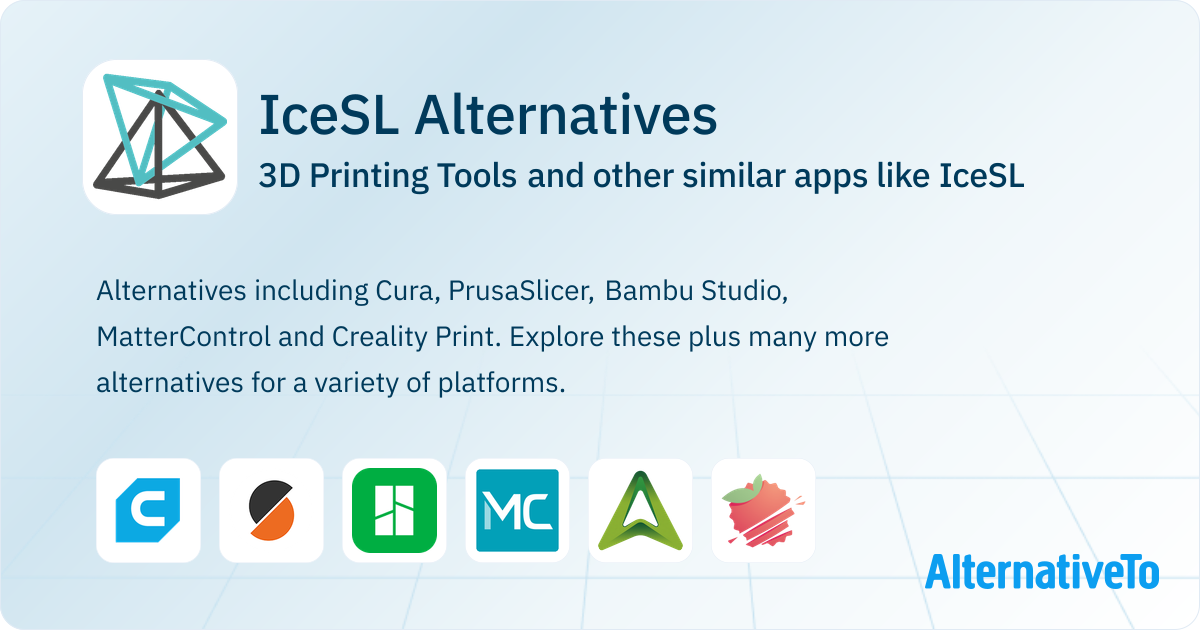 IceSL Alternatives

3D Printing Tools and other similar apps like IceSL

Alternatives including Cura, PrusaSlicer, Bambu Studio, MatterControl and Creality Print. Explore these plus many more alternatives for a variety of platforms.

MC

AlternativeTo